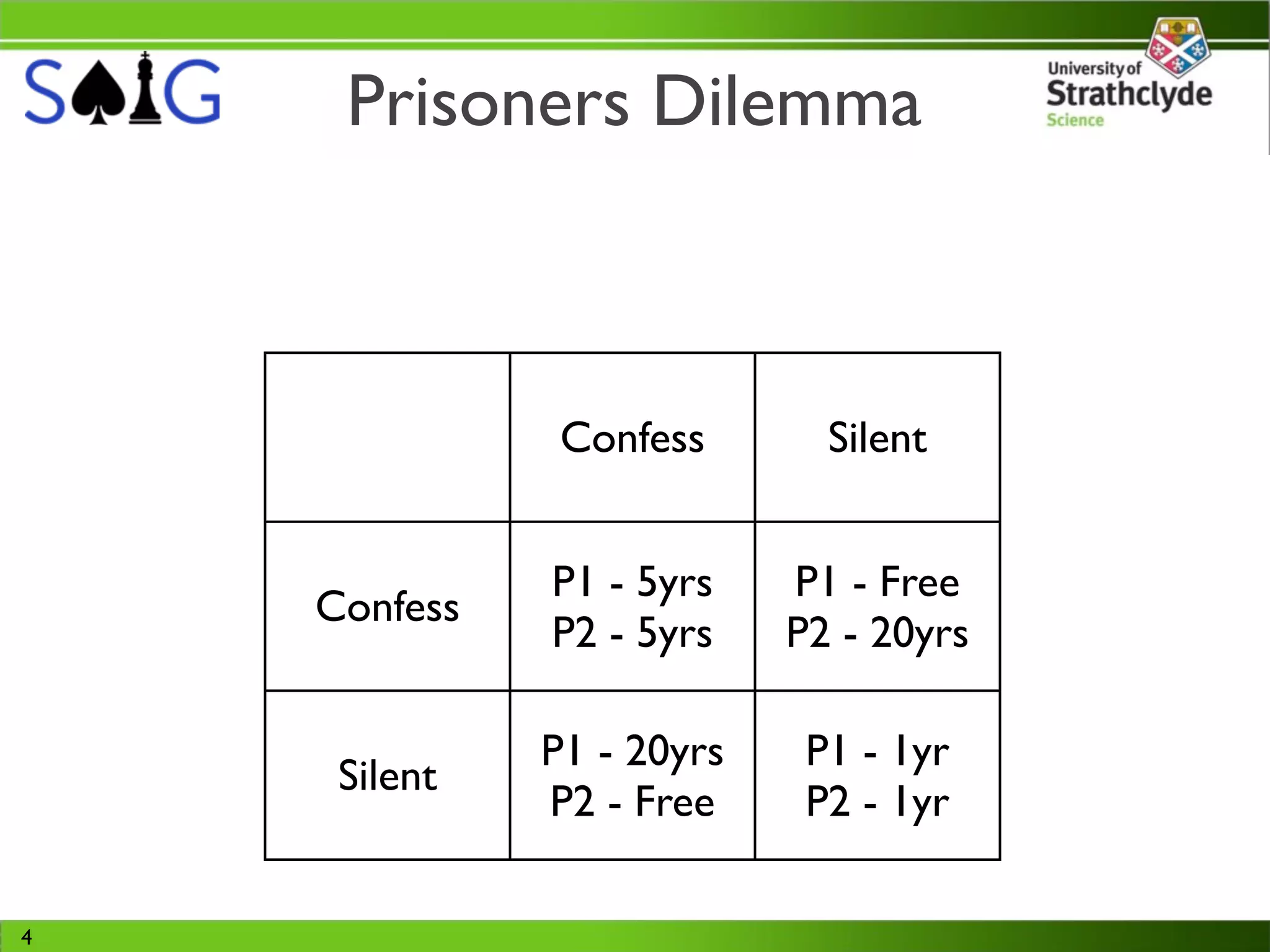 SAIG

Prisoners Dilemma

University of Strathclyde Science

| | Confess | Silent |
|---|---|---|
| Confess | P1 - 5yrs P2 - 5yrs | P1 - Free P2 - 20yrs |
| Silent | P1 - 20yrs P2 - Free | P1 - 1yr P2 - 1yr |

4